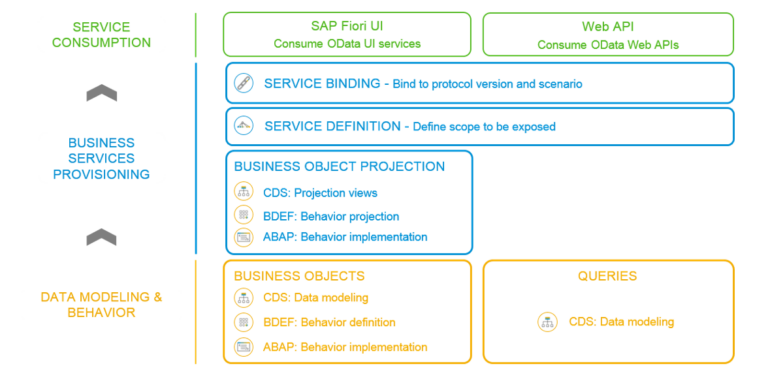 SERVICE CONSUMPTION

SAP Fiori UI
Consume OData UI services

Web API
Consume OData Web APIs

BUSINESS SERVICES PROVISIONING

SERVICE BINDING - Bind to protocol version and scenario

SERVICE DEFINITION - Define scope to be exposed

BUSINESS OBJECT PROJECTION
CDS: Projection views
BDEF: Behavior projection
ABAP: Behavior implementation

DATA MODELING & BEHAVIOR

BUSINESS OBJECTS
CDS: Data modeling
BDEF: Behavior definition
ABAP: Behavior implementation

QUERIES
CDS: Data modeling